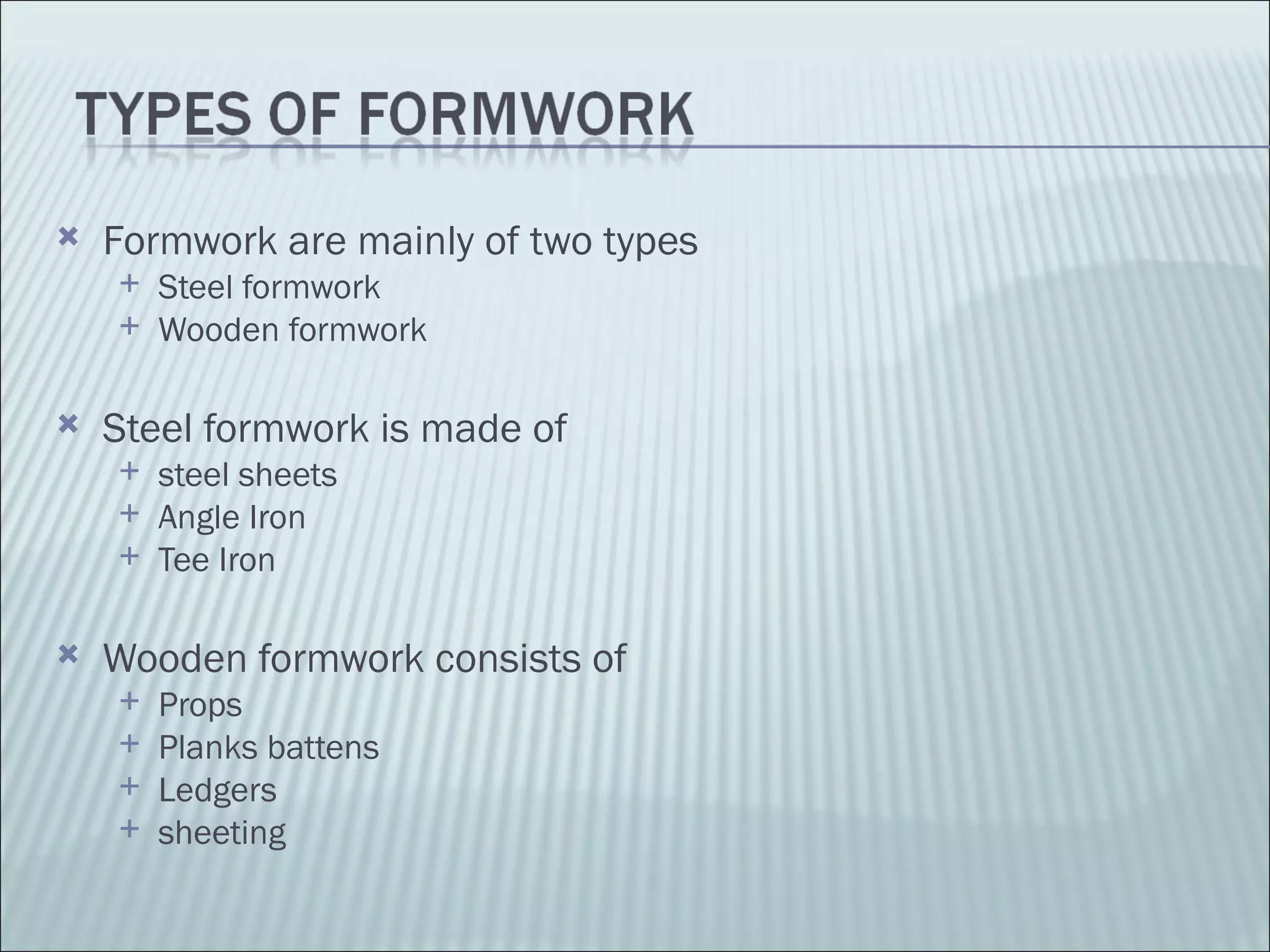 TYPES OF FORMWORK

Formwork are mainly of two types
Steel formwork
Wooden formwork

Steel formwork is made of
steel sheets
Angle Iron
Tee Iron

Wooden formwork consists of
Props
Planks battens
Ledgers
sheeting